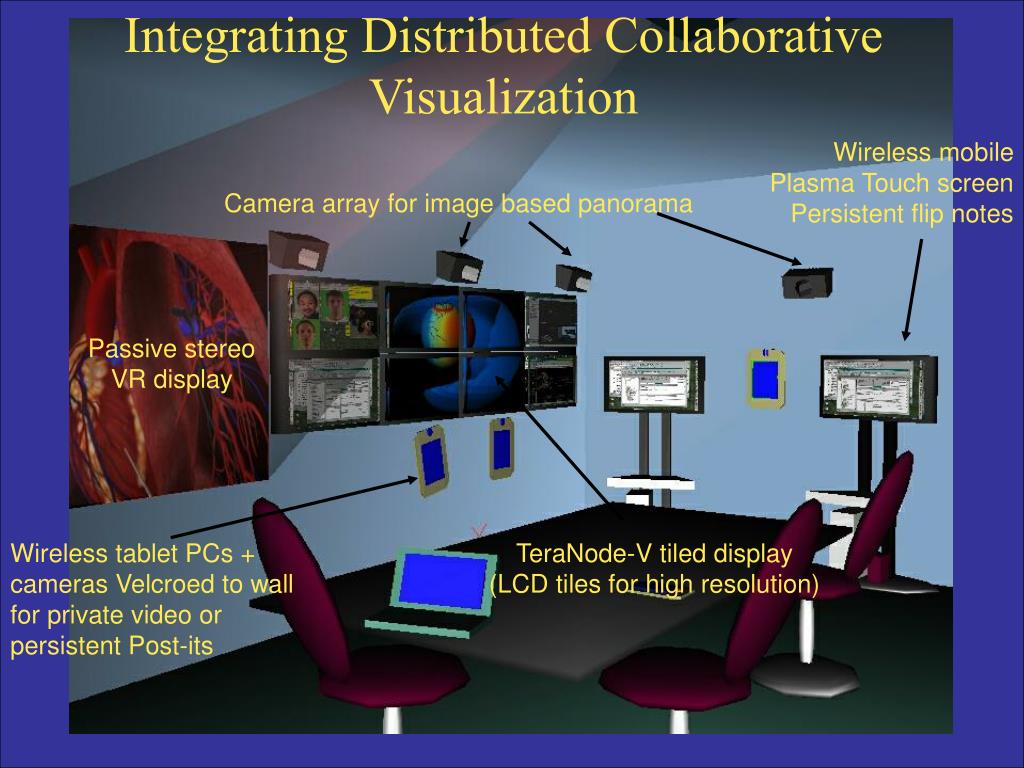 Integrating Distributed Collaborative Visualization

Camera array for image based panorama

Wireless mobile
Plasma Touch screen
Persistent flip notes

Passive stereo
VR display

Wireless tablet PCs + cameras Velcroed to wall for private video or persistent Post-its

TeraNode-V tiled display
(LCD tiles for high resolution)